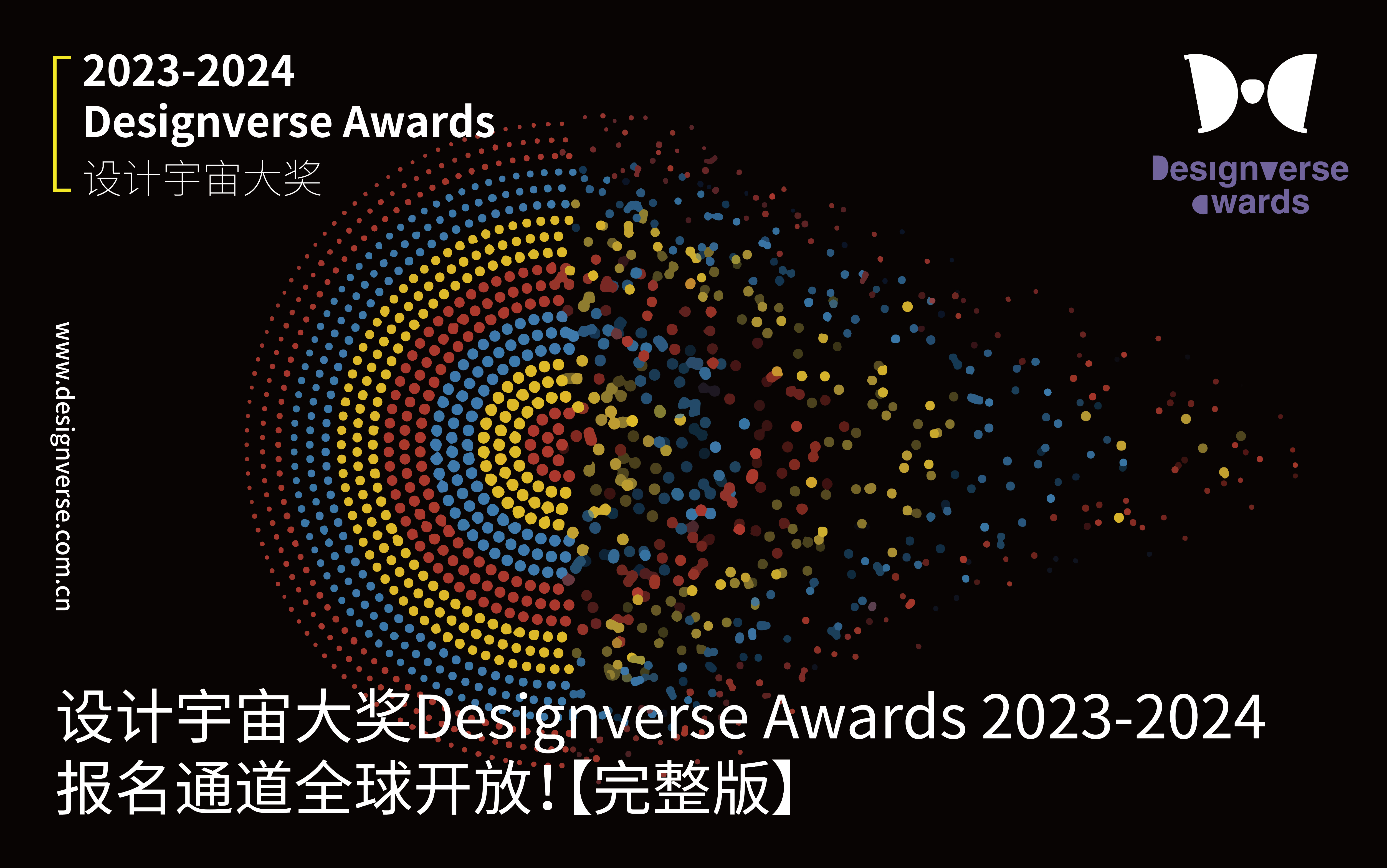 2023-2024
Designverse Awards
设计宇宙大奖

Designverse
awards

www.designverse.com.cn

设计宇宙大奖Designverse Awards 2023-2024
报名通道全球开放!【完整版】